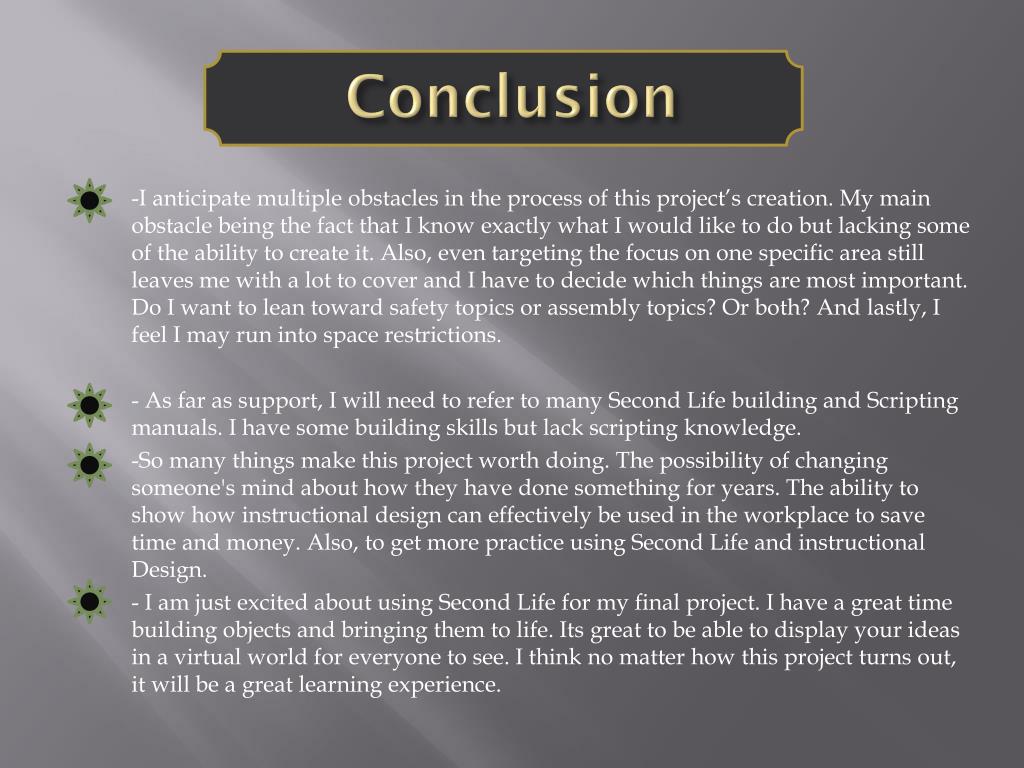 Conclusion

-I anticipate multiple obstacles in the process of this project’s creation. My main obstacle being the fact that I know exactly what I would like to do but lacking some of the ability to create it. Also, even targeting the focus on one specific area still leaves me with a lot to cover and I have to decide which things are most important. Do I want to lean toward safety topics or assembly topics? Or both? And lastly, I feel I may run into space restrictions.

- As far as support, I will need to refer to many Second Life building and Scripting manuals. I have some building skills but lack scripting knowledge.

-So many things make this project worth doing. The possibility of changing someone's mind about how they have done something for years. The ability to show how instructional design can effectively be used in the workplace to save time and money. Also, to get more practice using Second Life and instructional Design.

- I am just excited about using Second Life for my final project. I have a great time building objects and bringing them to life. Its great to be able to display your ideas in a virtual world for everyone to see. I think no matter how this project turns out, it will be a great learning experience.